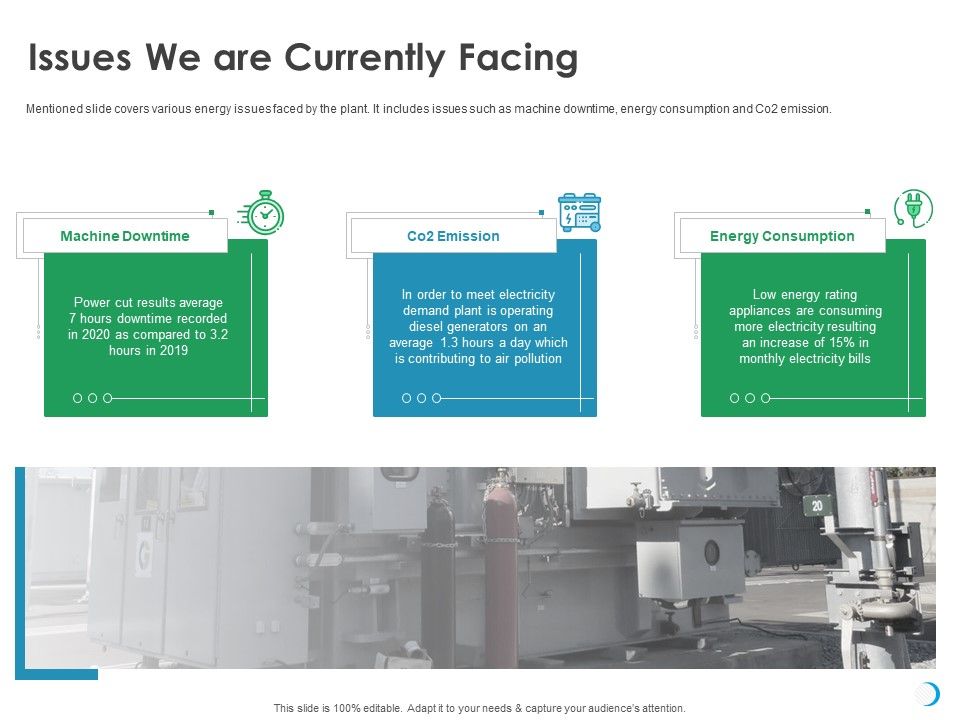 Issues We are Currently Facing

Mentioned slide covers various energy issues faced by the plant. It includes issues such as machine downtime, energy consumption and Co2 emission.

Machine Downtime

Power cut results average 7 hours downtime recorded in 2020 as compared to 3.2 hours in 2019

Co2 Emission

In order to meet electricity demand plant is operating diesel generators on an average 1.3 hours a day which is contributing to air pollution

Energy Consumption

Low energy rating appliances are consuming more electricity resulting an increase of 15% in monthly electricity bills

20

This slide is 100% editable. Adapt it to your needs & capture your audience's attention.